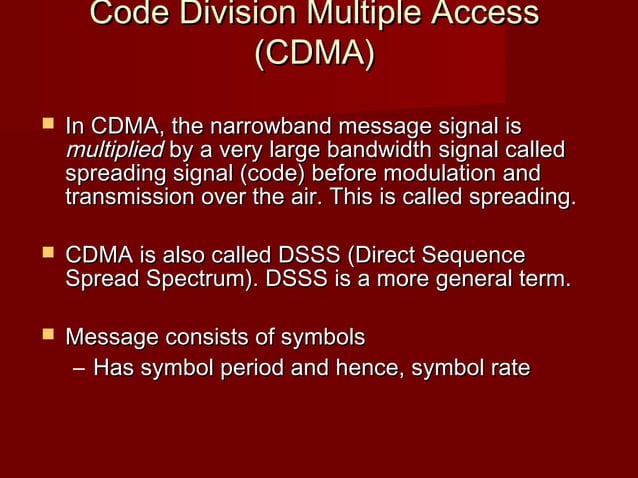 Code Division Multiple Access (CDMA)

In CDMA, the narrowband message signal is multiplied by a very large bandwidth signal called spreading signal (code) before modulation and transmission over the air. This is called spreading.

CDMA is also called DSSS (Direct Sequence Spread Spectrum). DSSS is a more general term.

Message consists of symbols
– Has symbol period and hence, symbol rate